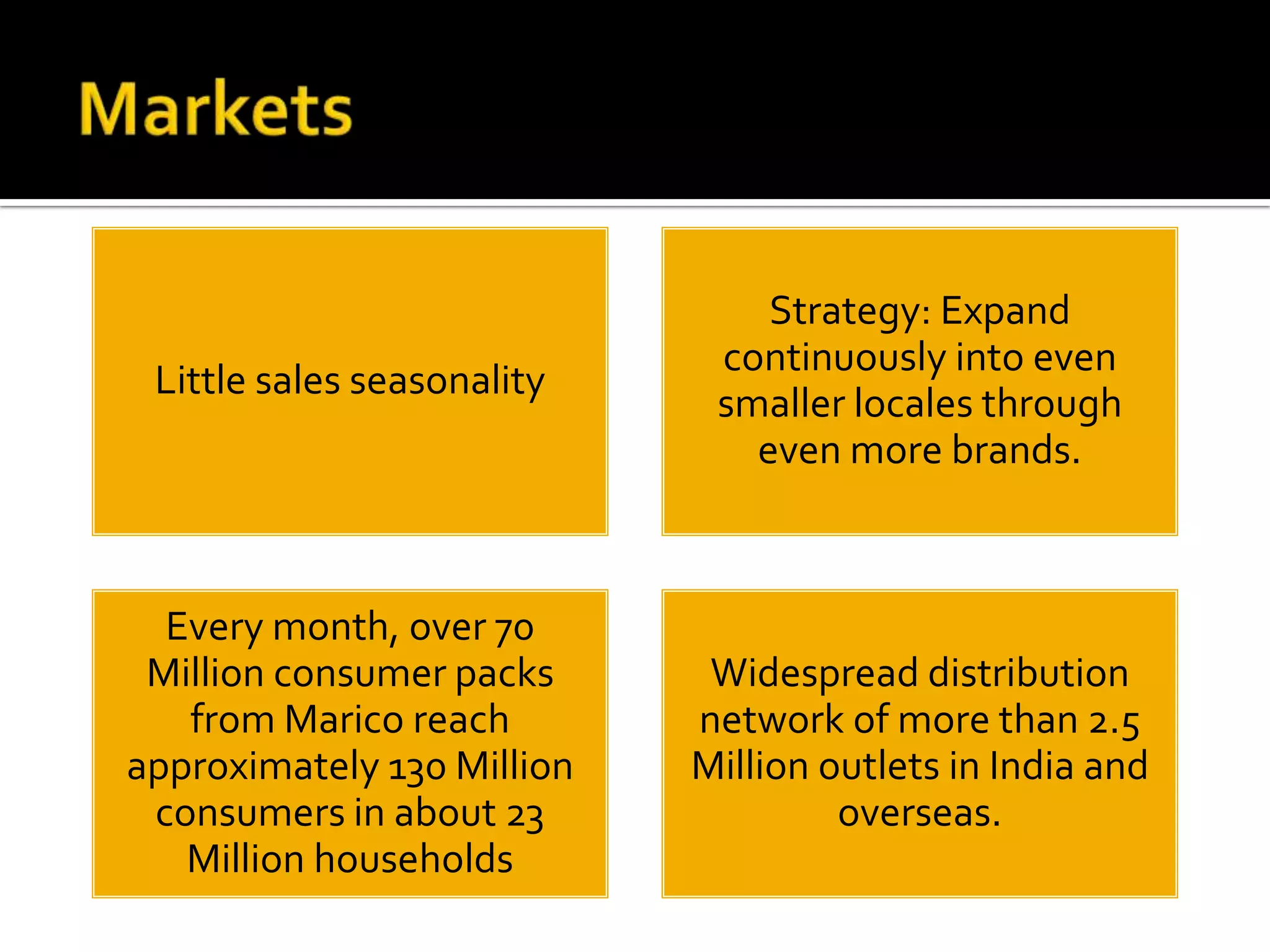 Markets

Little sales seasonality

Strategy: Expand continuously into even smaller locales through even more brands.

Every month, over 70 Million consumer packs from Marico reach approximately 130 Million consumers in about 23 Million households

Widespread distribution network of more than 2.5 Million outlets in India and overseas.